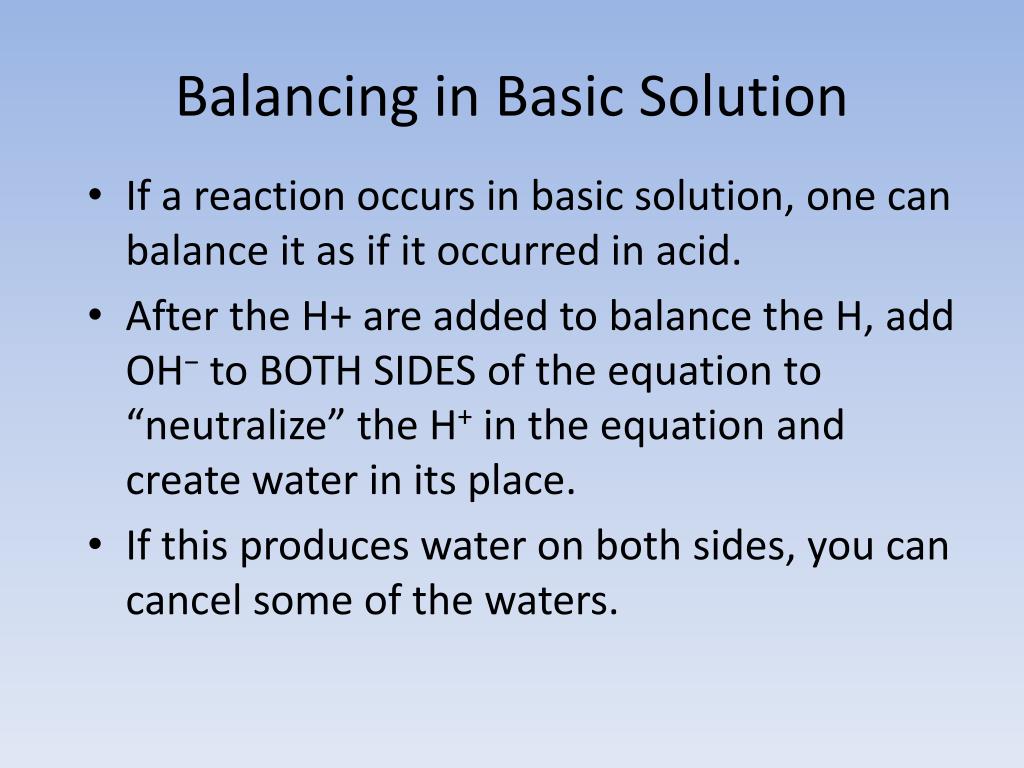 Balancing in Basic Solution

• If a reaction occurs in basic solution, one can balance it as if it occurred in acid.

• After the H+ are added to balance the H, add $OH^-$ to BOTH SIDES of the equation to “neutralize” the $H^+$ in the equation and create water in its place.

• If this produces water on both sides, you can cancel some of the waters.